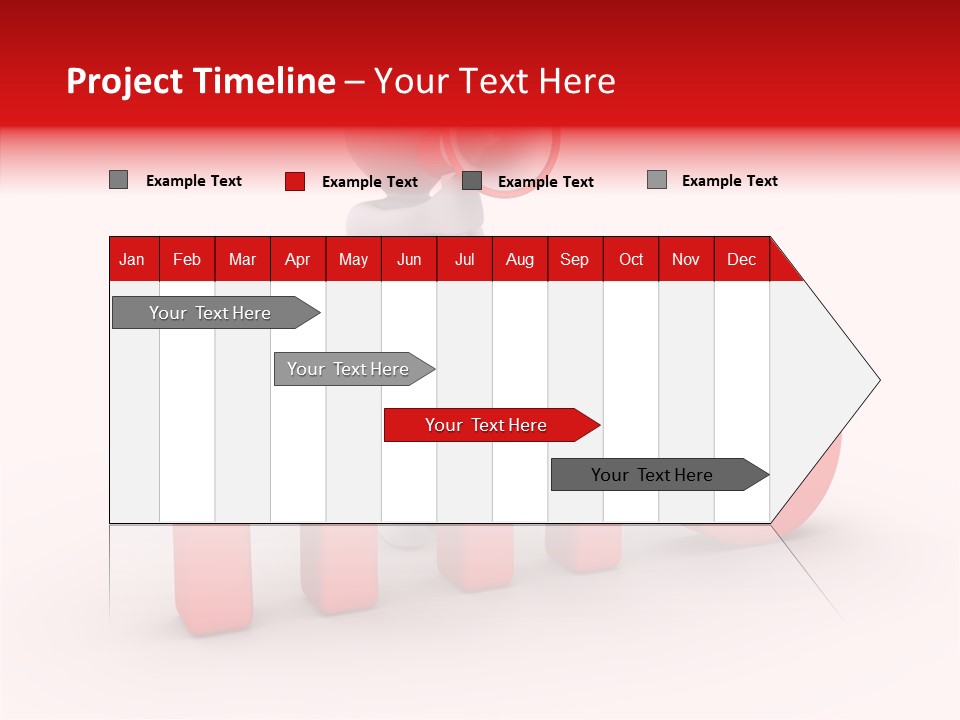 Project Timeline – Your Text Here

Example Text
Example Text
Example Text
Example Text

| Jan | Feb | Mar | Apr | May | Jun | Jul | Aug | Sep | Oct | Nov | Dec |
|---|---|---|---|---|---|---|---|---|---|---|---|

Your Text Here
Your Text Here
Your Text Here
Your Text Here